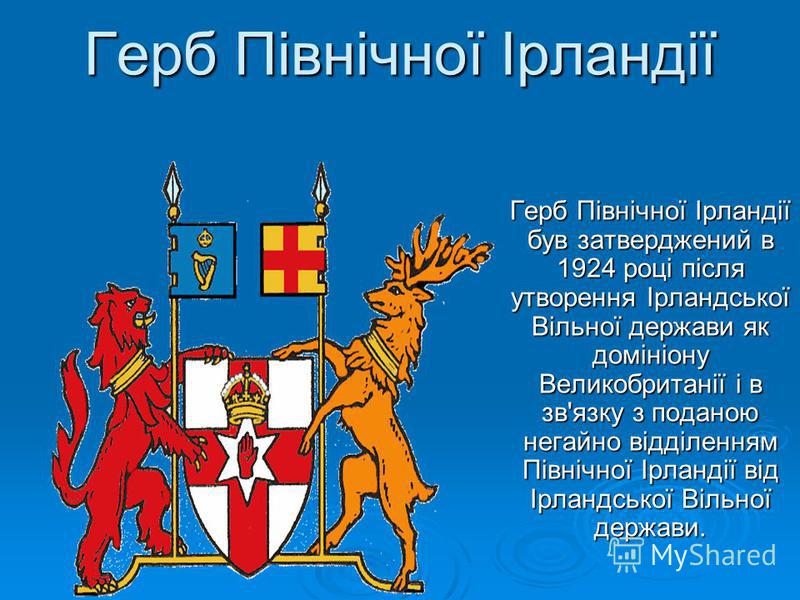 Герб Північної Ірландії

Герб Північної Ірландії був затверджений в 1924 році після утворення Ірландської Вільної держави як домініону Великобританії і в зв'язку з поданою негайно відділенням Північної Ірландії від Ірландської Вільної держави.

MyShared